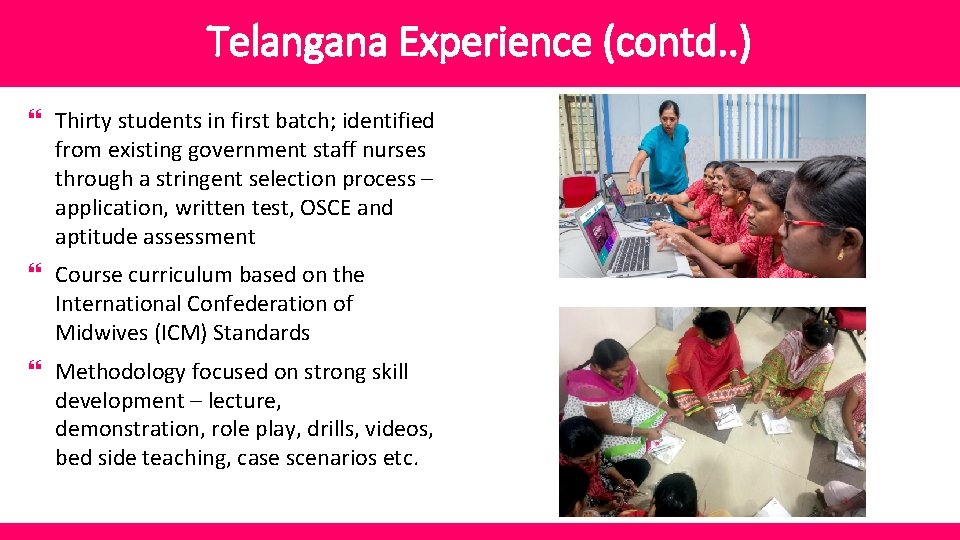 Telangana Experience (contd..)

❝ Thirty students in first batch; identified from existing government staff nurses through a stringent selection process – application, written test, OSCE and aptitude assessment

❝ Course curriculum based on the International Confederation of Midwives (ICM) Standards

❝ Methodology focused on strong skill development – lecture, demonstration, role play, drills, videos, bed side teaching, case scenarios etc.